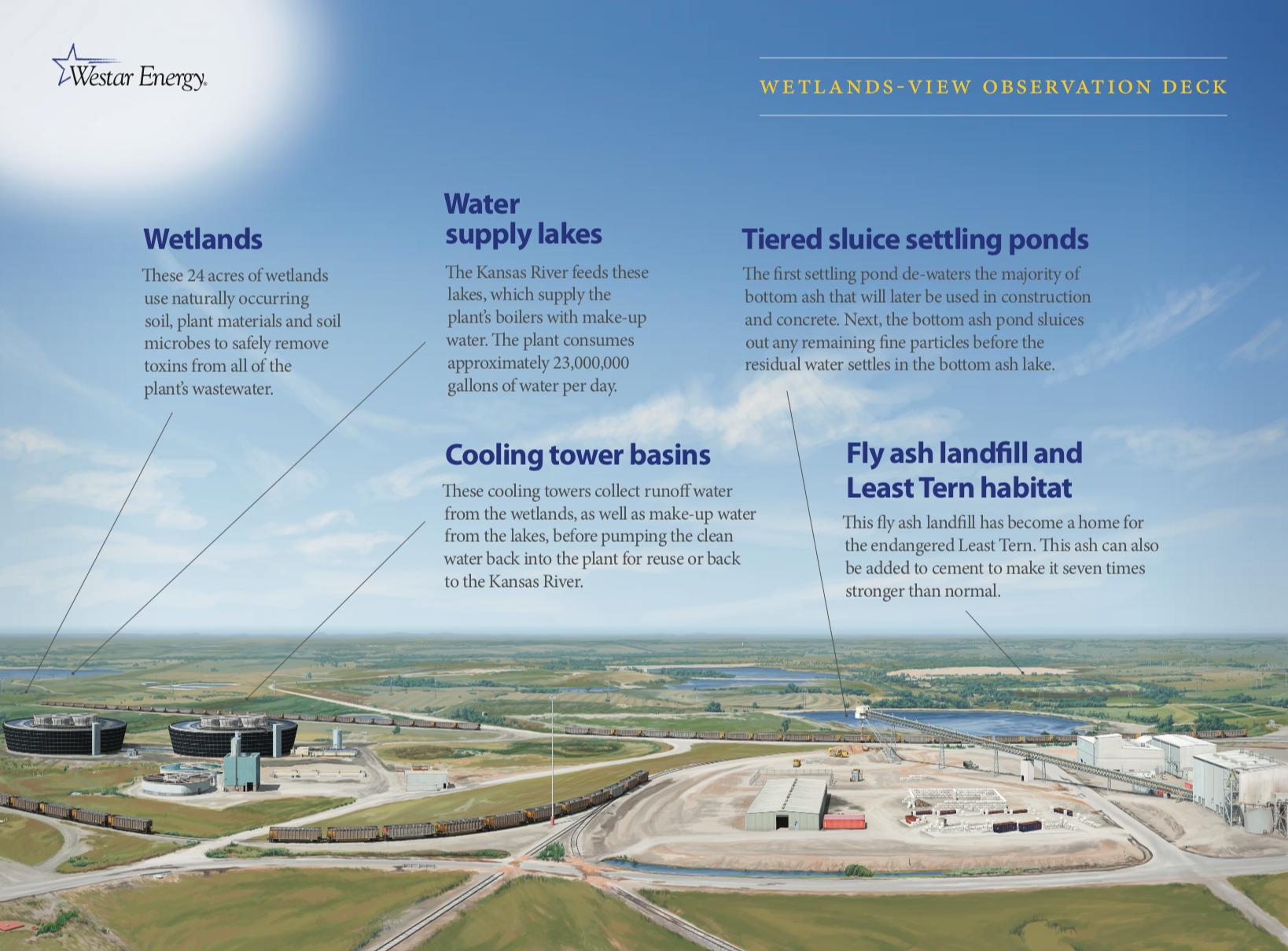 Westar Energy.

WETLANDS-VIEW OBSERVATION DECK

Wetlands

These 24 acres of wetlands use naturally occurring soil, plant materials and soil microbes to safely remove toxins from all of the plant's wastewater.

Water supply lakes

The Kansas River feeds these lakes, which supply the plant's boilers with make-up water. The plant consumes approximately 23,000,000 gallons of water per day.

Tiered sluice settling ponds

The first settling pond de-waters the majority of bottom ash that will later be used in construction and concrete. Next, the bottom ash pond sluices out any remaining fine particles before the residual water settles in the bottom ash lake.

Cooling tower basins

These cooling towers collect runoff water from the wetlands, as well as make-up water from the lakes, before pumping the clean water back into the plant for reuse or back to the Kansas River.

Fly ash landfill and Least Tern habitat

This fly ash landfill has become a home for the endangered Least Tern. This ash can also be added to cement to make it seven times stronger than normal.